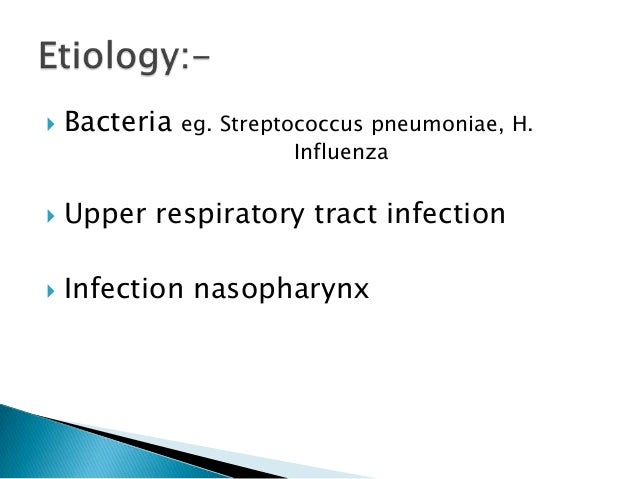 Etiology:-

Bacteria eg. Streptococcus pneumoniae, H. Influenza

Upper respiratory tract infection

Infection nasopharynx